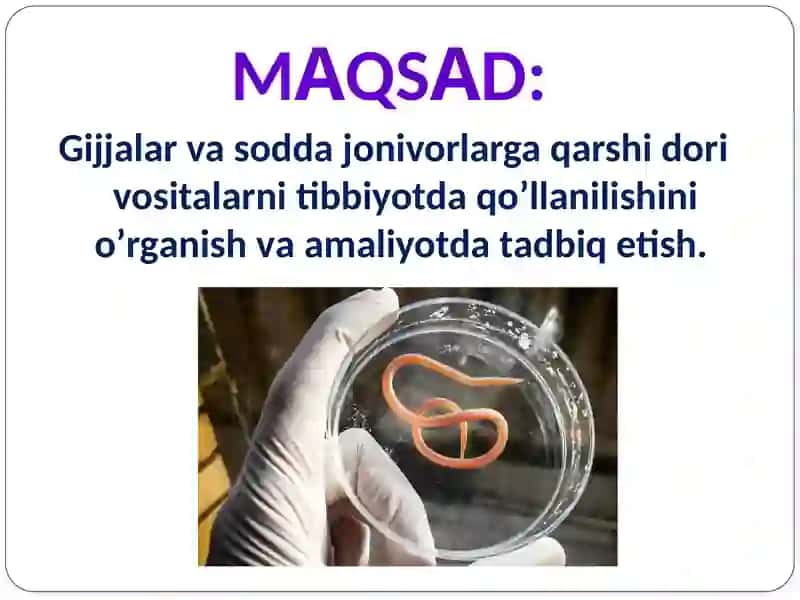 MAQSAD:

Gijjalar va sodda jonivorlarga qarshi dori vositalarni tibbiyotda qo’llanilishini o’rganish va amaliyotda tadbiq etish.